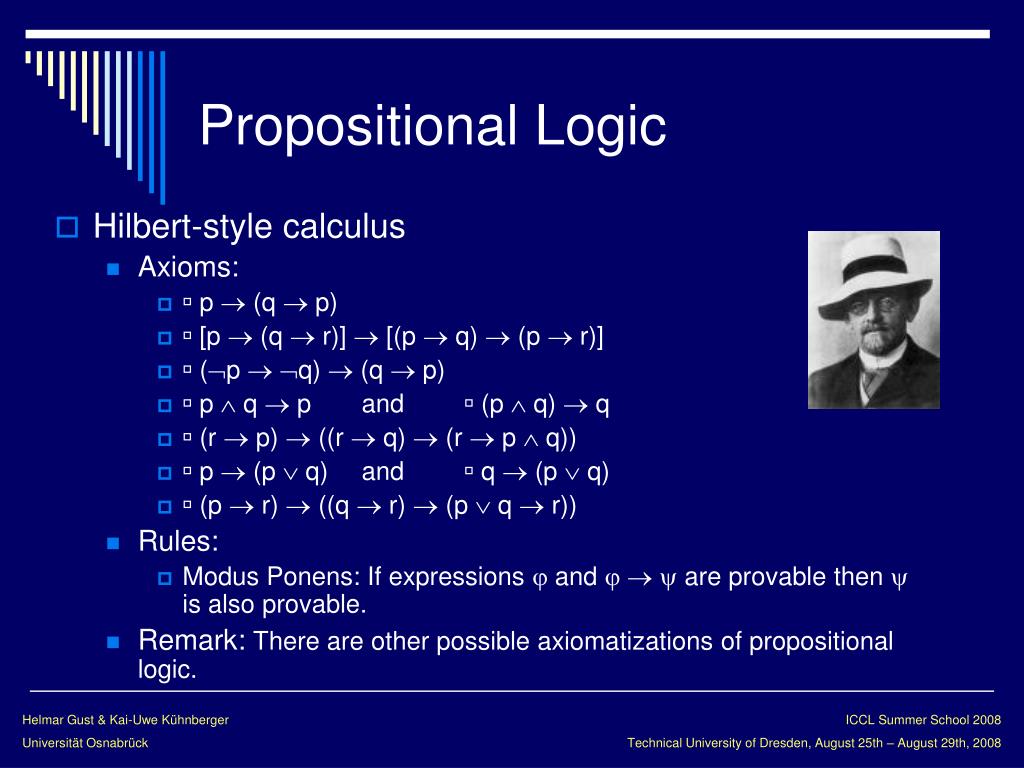 Propositional Logic

Hilbert-style calculus

Axioms:

▫ $p \rightarrow (q \rightarrow p)$

▫ $[p \rightarrow (q \rightarrow r)] \rightarrow [(p \rightarrow q) \rightarrow (p \rightarrow r)]$

▫ $(\neg p \rightarrow \neg q) \rightarrow (q \rightarrow p)$

▫ $p \wedge q \rightarrow p$ and ▫ $(p \wedge q) \rightarrow q$

▫ $(r \rightarrow p) \rightarrow ((r \rightarrow q) \rightarrow (r \rightarrow p \wedge q))$

▫ $p \rightarrow (p \vee q)$ and ▫ $q \rightarrow (p \vee q)$

▫ $(p \rightarrow r) \rightarrow ((q \rightarrow r) \rightarrow (p \vee q \rightarrow r))$

Rules:

Modus Ponens: If expressions $\varphi$ and $\varphi \rightarrow \psi$ are provable then $\psi$ is also provable.

Remark: There are other possible axiomatizations of propositional logic.

Helmar Gust & Kai-Uwe Kühnberger
Universität Osnabrück

ICCL Summer School 2008
Technical University of Dresden, August 25th – August 29th, 2008